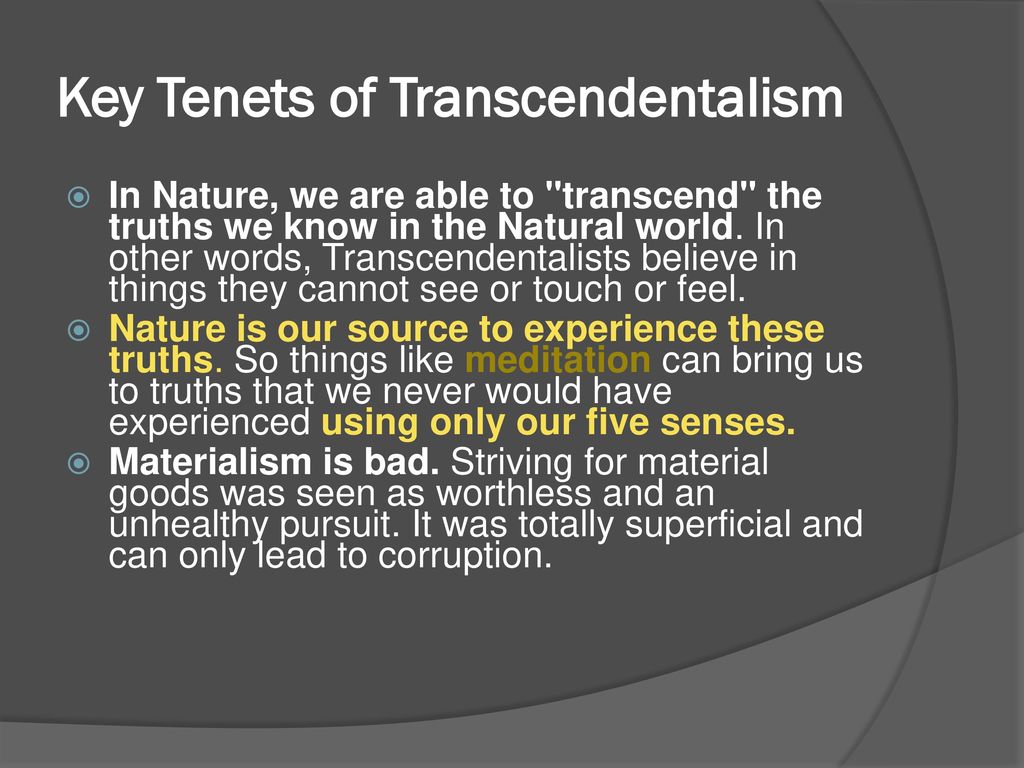 Key Tenets of Transcendentalism

In Nature, we are able to "transcend" the truths we know in the Natural world. In other words, Transcendentalists believe in things they cannot see or touch or feel.

Nature is our source to experience these truths. So things like meditation can bring us to truths that we never would have experienced using only our five senses.

Materialism is bad. Striving for material goods was seen as worthless and an unhealthy pursuit. It was totally superficial and can only lead to corruption.